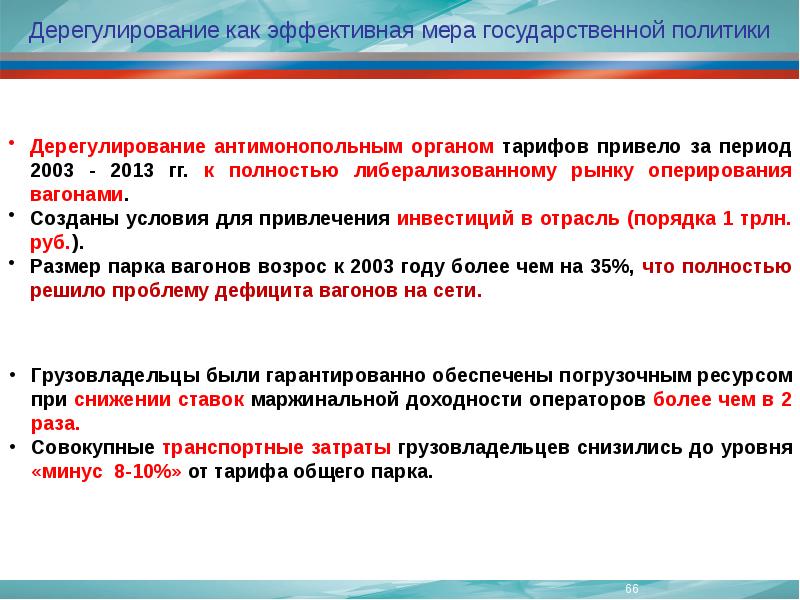 Дерегулирование как эффективная мера государственной политики

• Дерегулирование антимонопольным органом тарифов привело за период 2003 - 2013 гг. к полностью либерализованному рынку оперирования вагонами.
• Созданы условия для привлечения инвестиций в отрасль (порядка 1 трлн. руб.).
• Размер парка вагонов возрос к 2003 году более чем на 35%, что полностью решило проблему дефицита вагонов на сети.

• Грузовладельцы были гарантированно обеспечены погрузочным ресурсом при снижении ставок маржинальной доходности операторов более чем в 2 раза.
• Совокупные транспортные затраты грузовладельцев снизились до уровня «минус 8-10%» от тарифа общего парка.

66